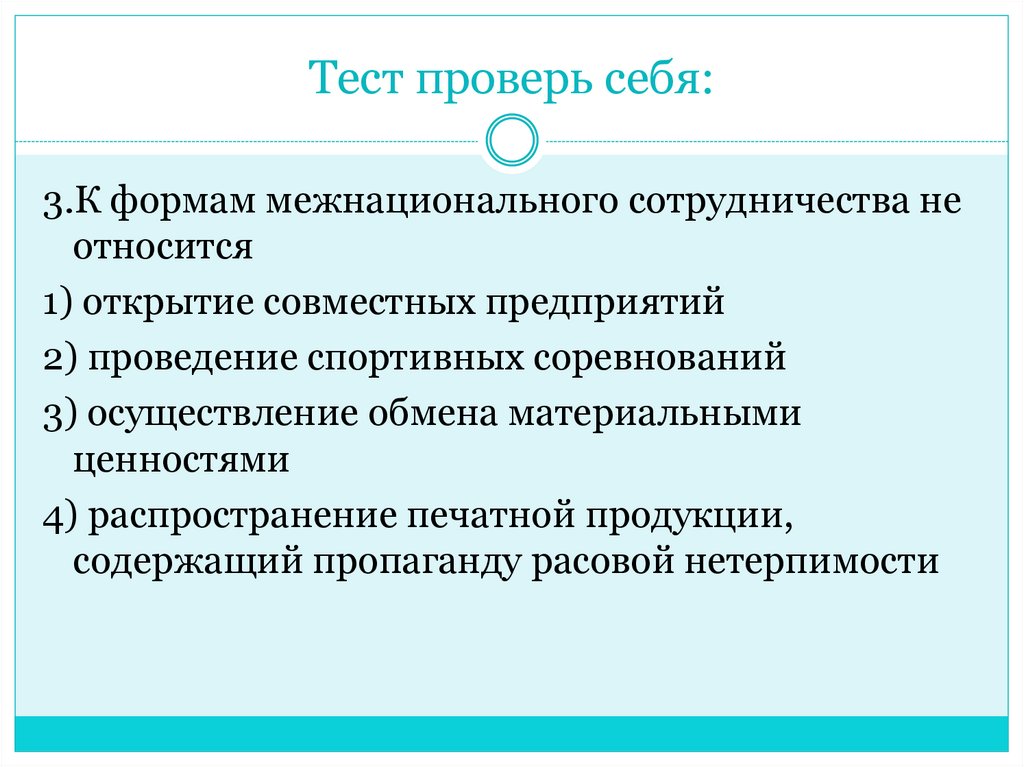 Тест проверь себя:

3.К формам межнационального сотрудничества не относится

1) открытие совместных предприятий

2) проведение спортивных соревнований

3) осуществление обмена материальными ценностями

4) распространение печатной продукции, содержащий пропаганду расовой нетерпимости